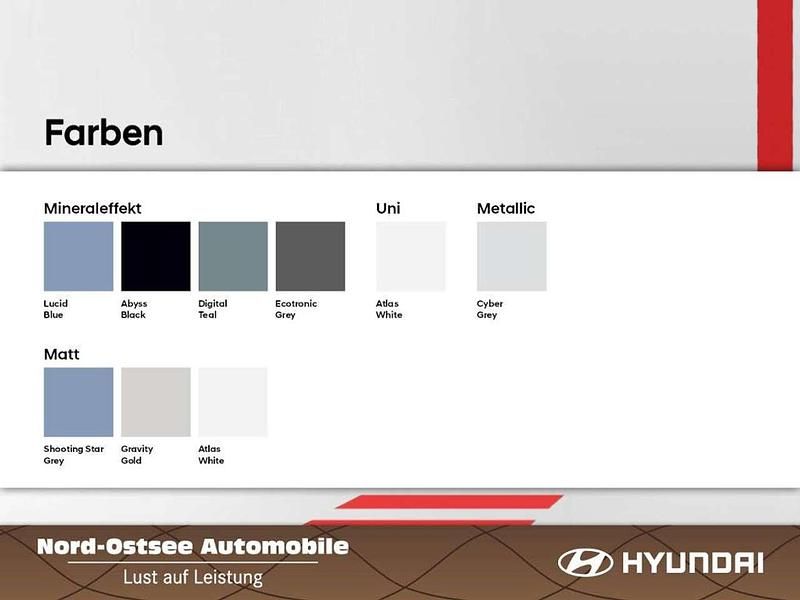 Farben

Mineraleffekt

Lucid Blue

Abyss Black

Digital Teal

Ecotronic Grey

Uni

Atlas White

Metallic

Cyber Grey

Matt

Shooting Star Grey

Gravity Gold

Atlas White

Nord-Ostsee Automobile

Lust auf Leistung

HYUNDAI